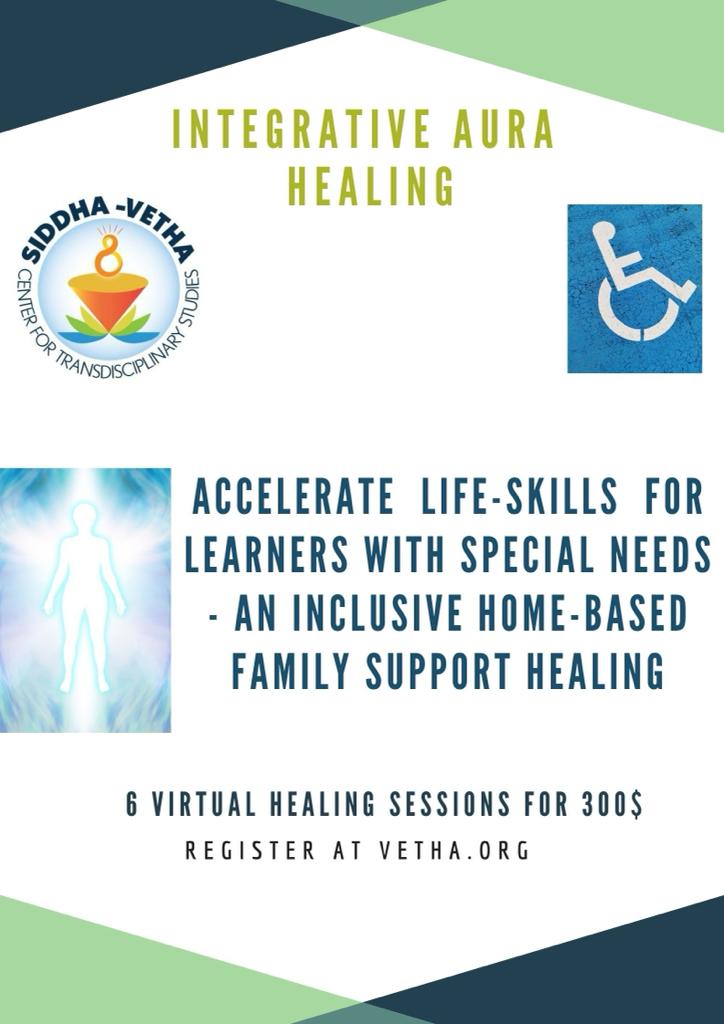 INTEGRATIVE AURA HEALING

SIDDHA -VETHA
CENTER FOR TRANSDISCIPLINARY STUDIES

ACCELERATE LIFE-SKILLS FOR LEARNERS WITH SPECIAL NEEDS - AN INCLUSIVE HOME-BASED FAMILY SUPPORT HEALING

6 VIRTUAL HEALING SESSIONS FOR 300$

REGISTER AT VETHA.ORG